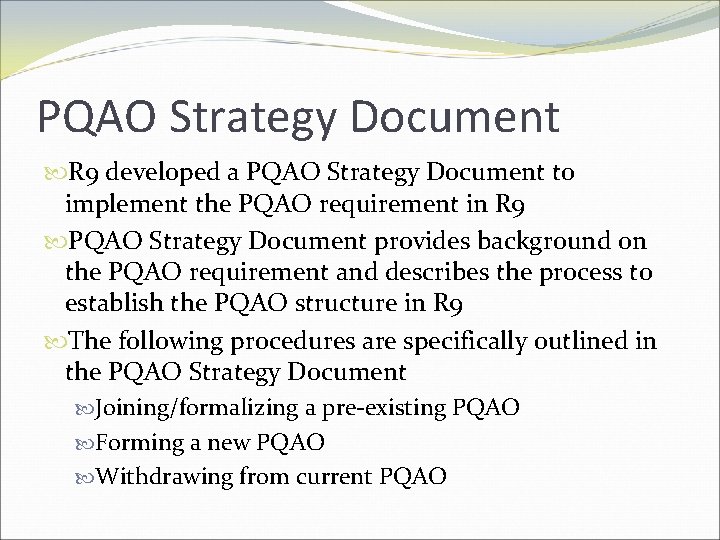 PQAO Strategy Document

R9 developed a PQAO Strategy Document to implement the PQAO requirement in R9

PQAO Strategy Document provides background on the PQAO requirement and describes the process to establish the PQAO structure in R9

The following procedures are specifically outlined in the PQAO Strategy Document

Joining/formalizing a pre-existing PQAO

Forming a new PQAO

Withdrawing from current PQAO